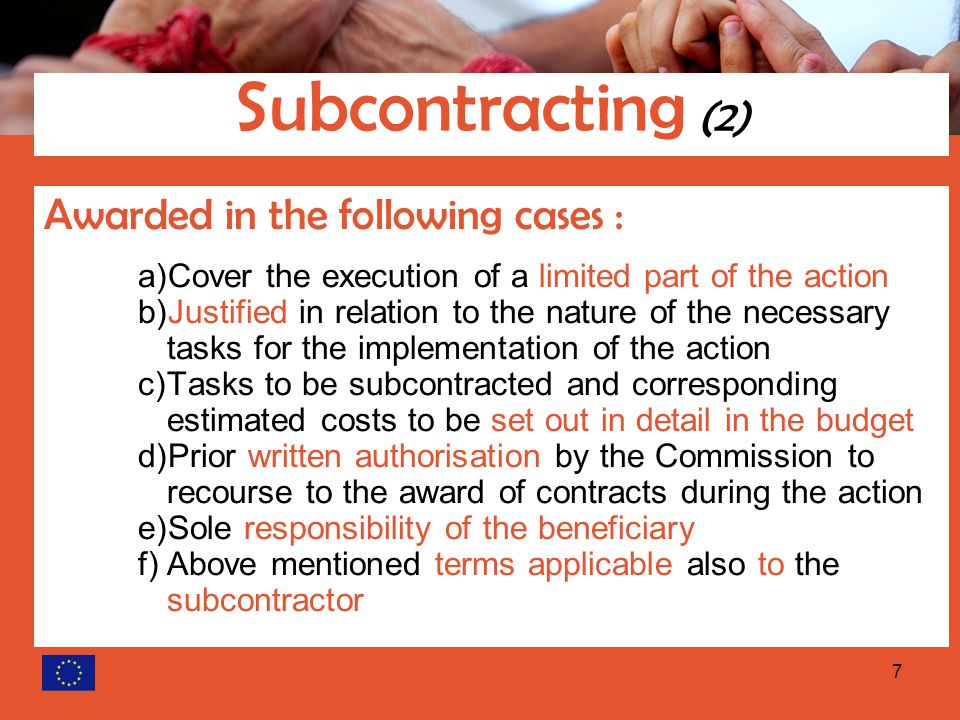 Subcontracting (2)

Awarded in the following cases :

a)Cover the execution of a limited part of the action
b)Justified in relation to the nature of the necessary tasks for the implementation of the action
c)Tasks to be subcontracted and corresponding estimated costs to be set out in detail in the budget
d)Prior written authorisation by the Commission to recourse to the award of contracts during the action
e)Sole responsibility of the beneficiary
f) Above mentioned terms applicable also to the subcontractor

7